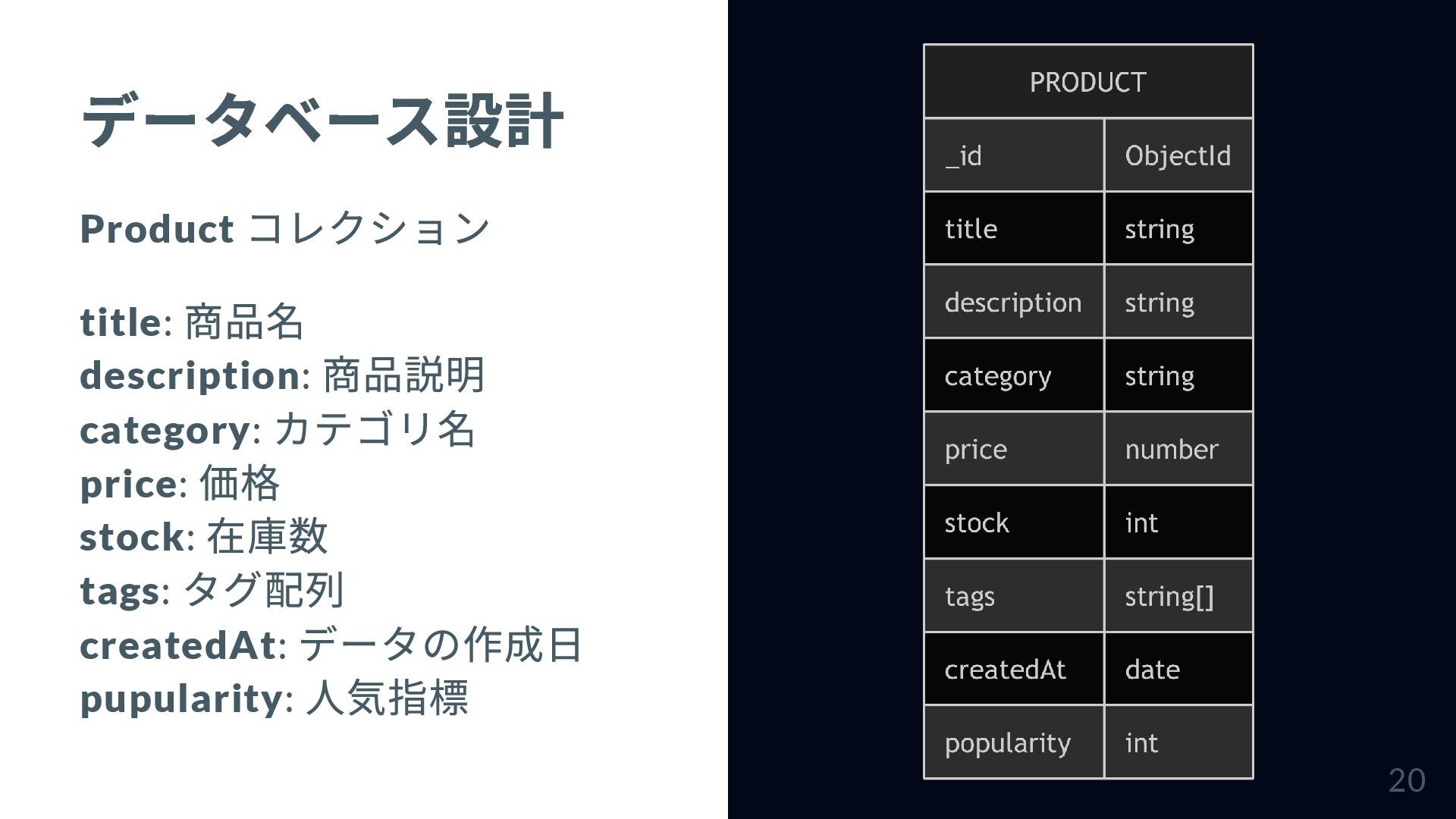 データベース設計

Product コレクション

title: 商品名
description: 商品説明
category: カテゴリ名
price: 価格
stock: 在庫数
tags: タグ配列
createdAt: データの作成日
pupularity: 人気指標

| PRODUCT | |
|---|---|
| _id | ObjectId |
| title | string |
| description | string |
| category | string |
| price | number |
| stock | int |
| tags | string[] |
| createdAt | date |
| popularity | int |

20